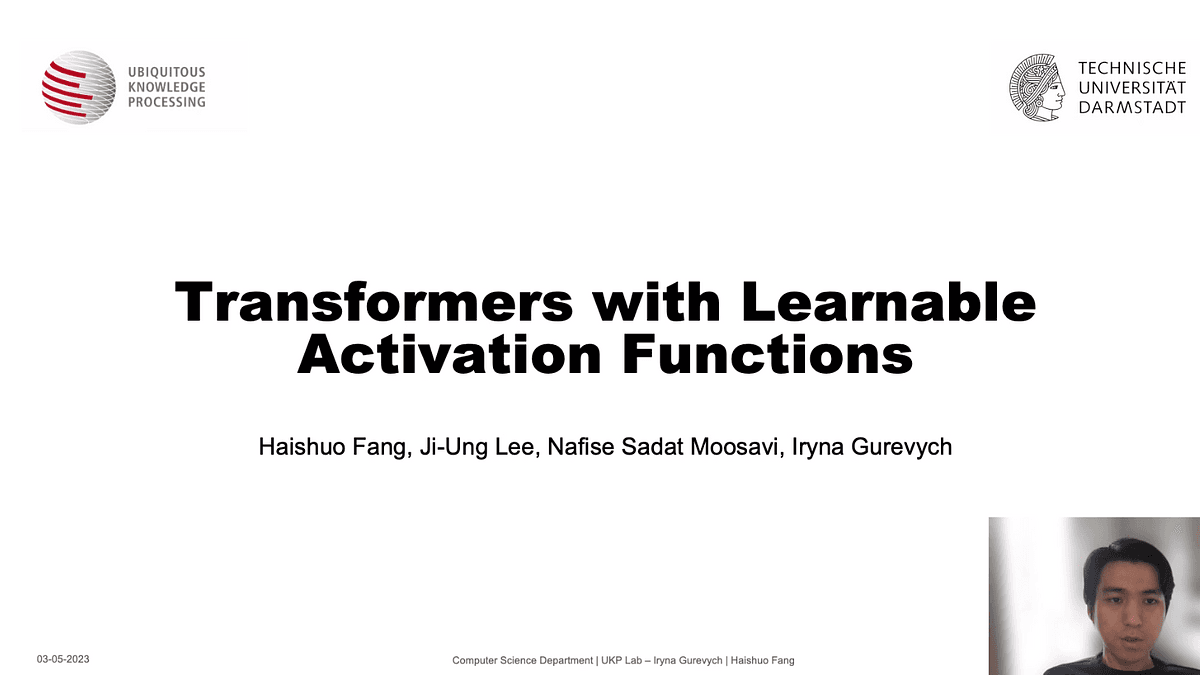 UBIQUITOUS KNOWLEDGE PROCESSING

TECHNISCHE UNIVERSITÄT DARMSTADT

Transformers with Learnable Activation Functions

Haishuo Fang, Ji-Ung Lee, Nafise Sadat Moosavi, Iryna Gurevych

03-05-2023

Computer Science Department | UKP Lab – Iryna Gurevych | Haishuo Fang